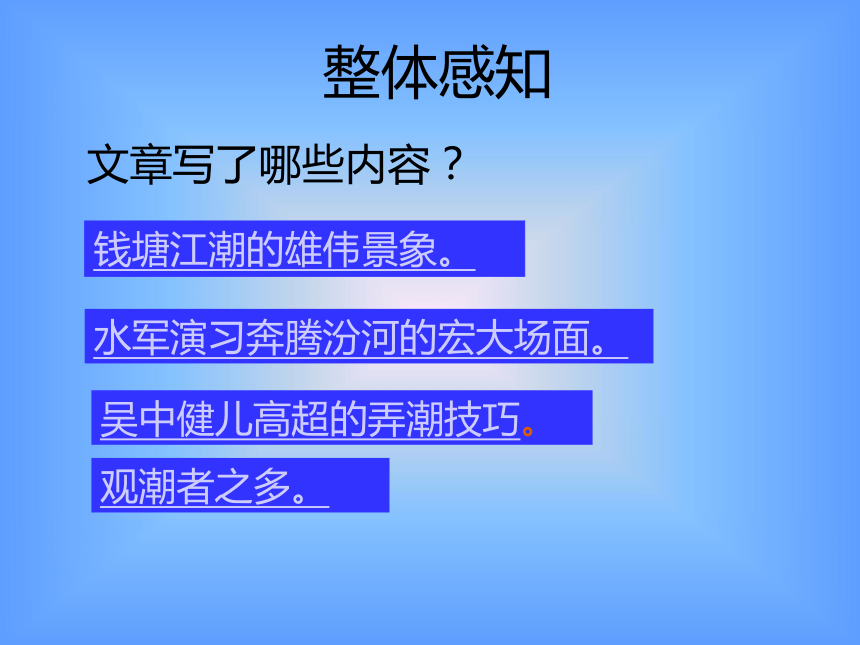 整体感知

文章写了哪些内容？

钱塘江潮的雄伟景象。

水军演习奔腾汾河的宏大场面。

吴中健儿高超的弄潮技巧。

观潮者之多。